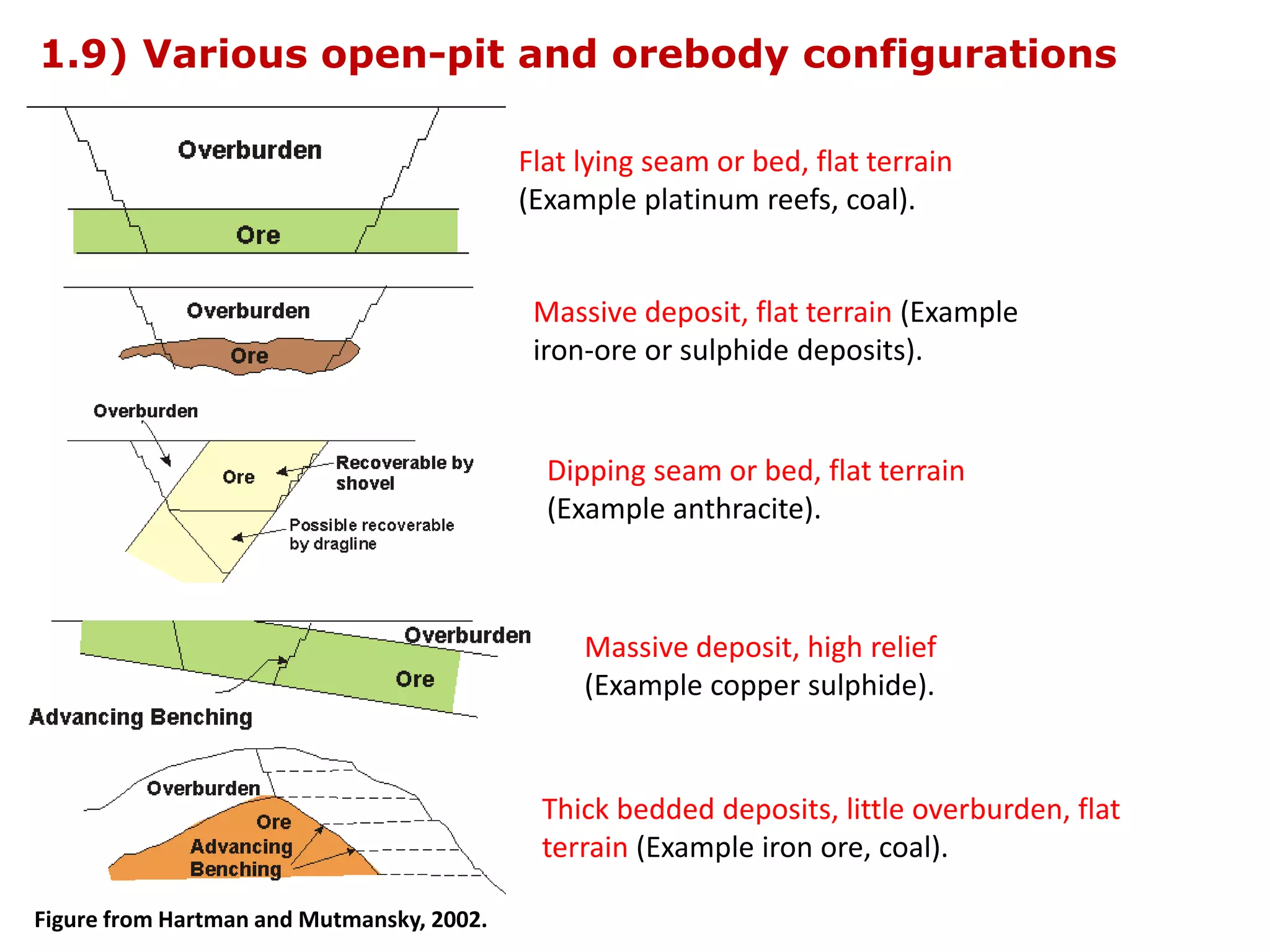 1.9) Various open-pit and orebody configurations

Overburden

Ore

Flat lying seam or bed, flat terrain (Example platinum reefs, coal).

Overburden

Ore

Massive deposit, flat terrain (Example iron-ore or sulphide deposits).

Overburden

Ore

Recoverable by shovel

Possible recoverable by dragline

Dipping seam or bed, flat terrain (Example anthracite).

Overburden

Ore

Advancing Benching

Massive deposit, high relief (Example copper sulphide).

Overburden

Ore

Advancing Benching

Thick bedded deposits, little overburden, flat terrain (Example iron ore, coal).

Figure from Hartman and Mutmansky, 2002.